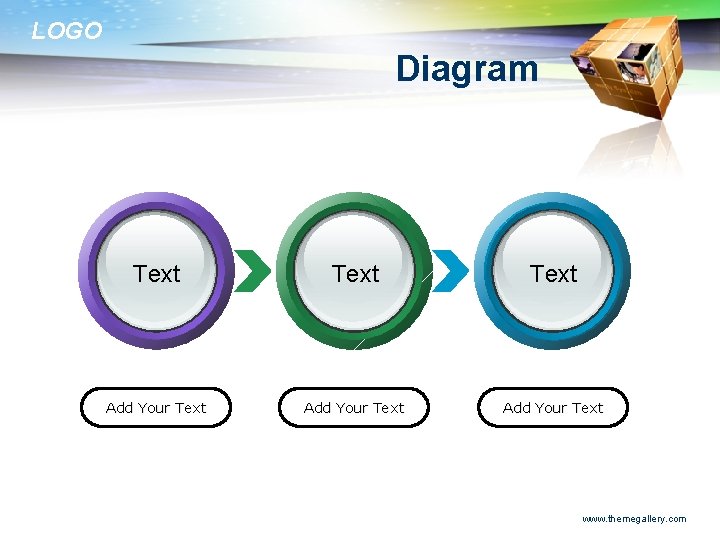 LOGO

Diagram

Text

Text

Text

Add Your Text

Add Your Text

Add Your Text

www.themegallery.com